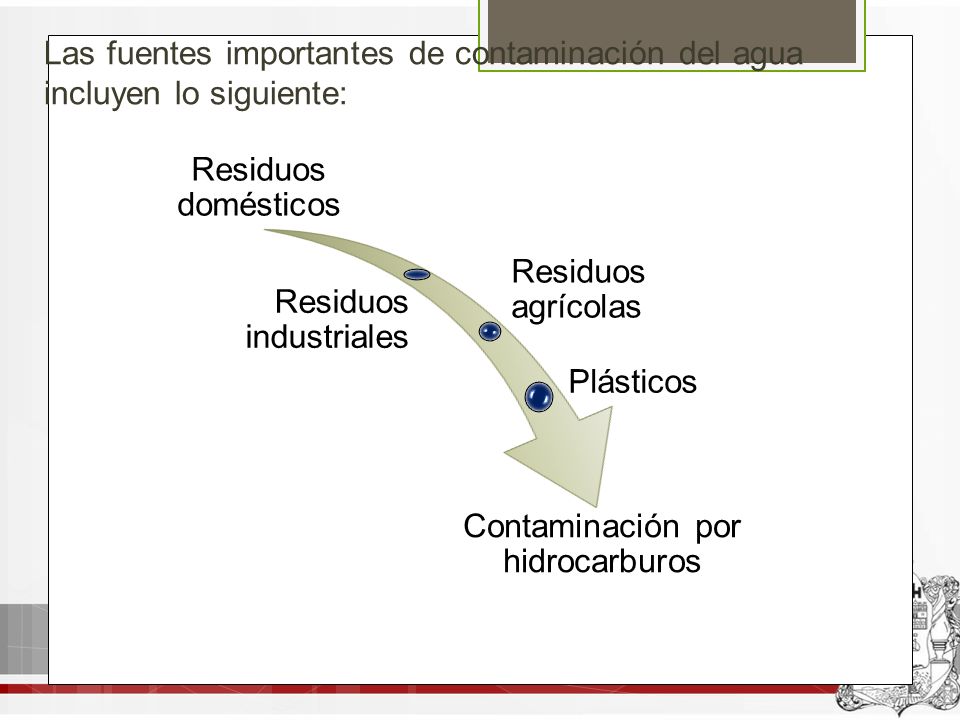 Las fuentes importantes de contaminación del agua incluyen lo siguiente:

Residuos domésticos

Residuos industriales

Residuos agrícolas

Plásticos

Contaminación por hidrocarburos